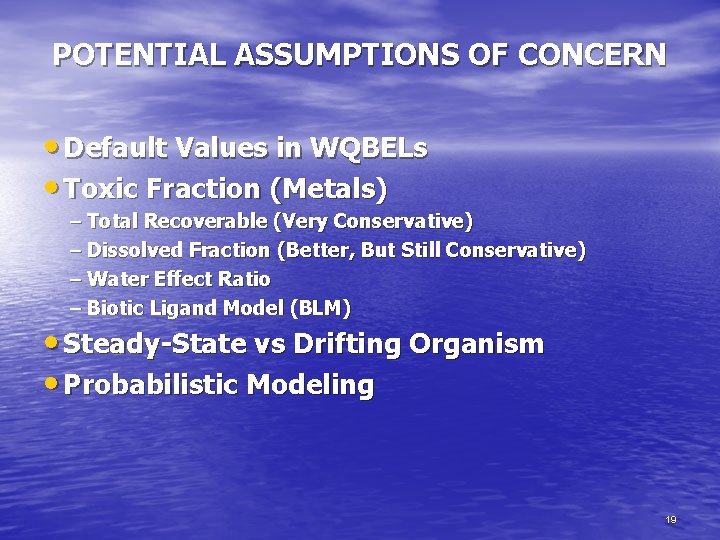 POTENTIAL ASSUMPTIONS OF CONCERN

• Default Values in WQBELs
• Toxic Fraction (Metals)
– Total Recoverable (Very Conservative)
– Dissolved Fraction (Better, But Still Conservative)
– Water Effect Ratio
– Biotic Ligand Model (BLM)
• Steady-State vs Drifting Organism
• Probabilistic Modeling

19